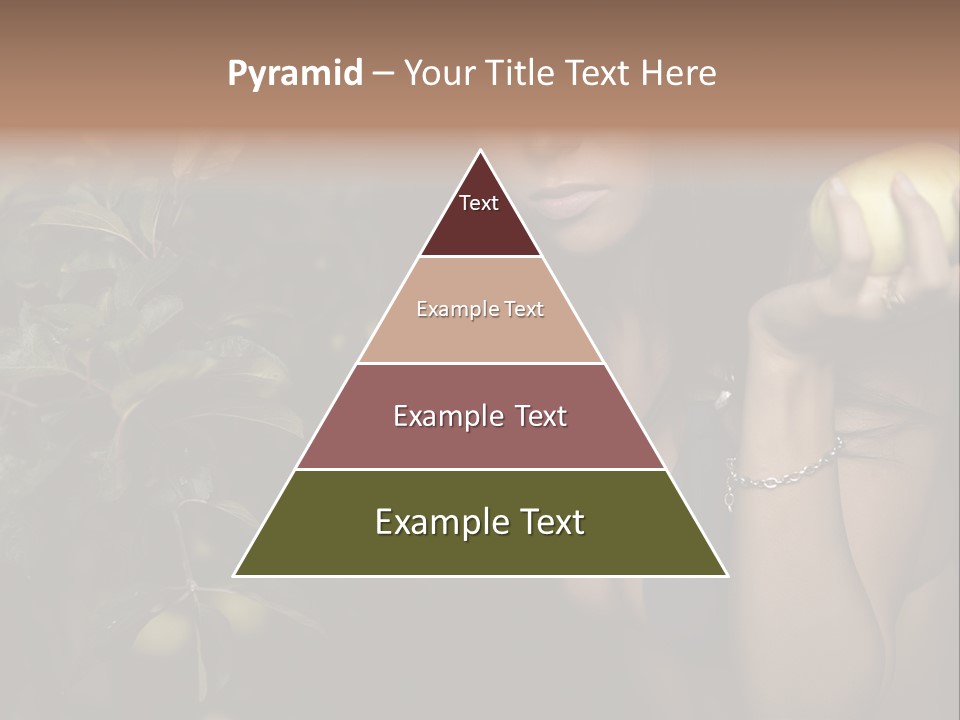 Pyramid – Your Title Text Here

Text

Example Text

Example Text

Example Text